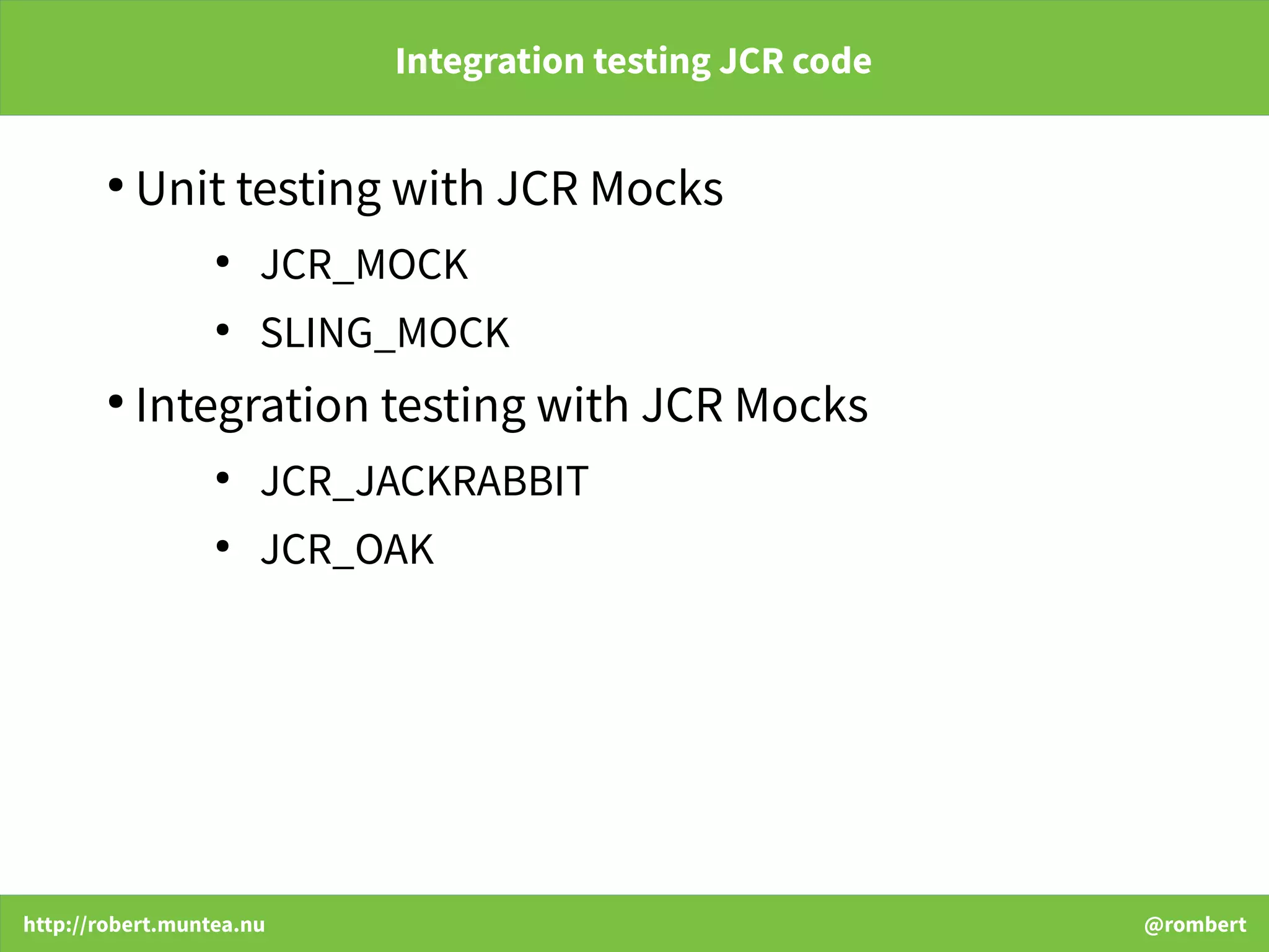 Integration testing JCR code

• Unit testing with JCR Mocks
  • JCR_MOCK
  • SLING_MOCK
• Integration testing with JCR Mocks
  • JCR_JACKRABBIT
  • JCR_OAK

http://robert.muntea.nu

@rombert